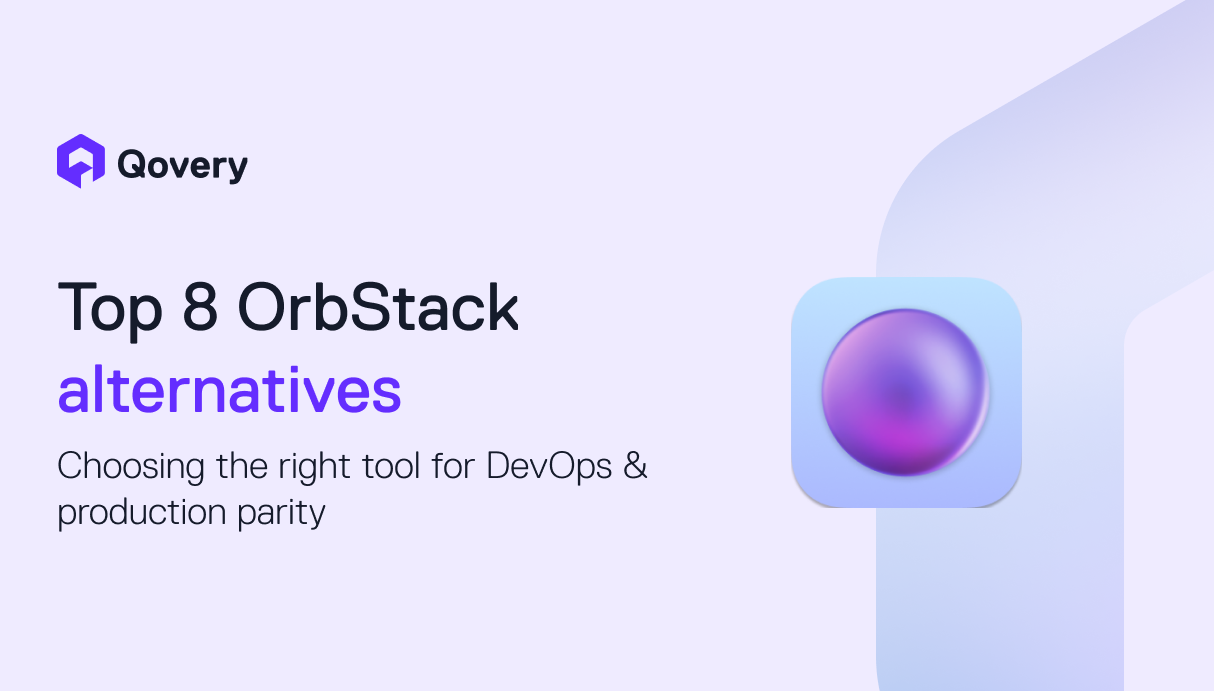 Qovery

Top 8 OrbStack alternatives

Choosing the right tool for DevOps & production parity